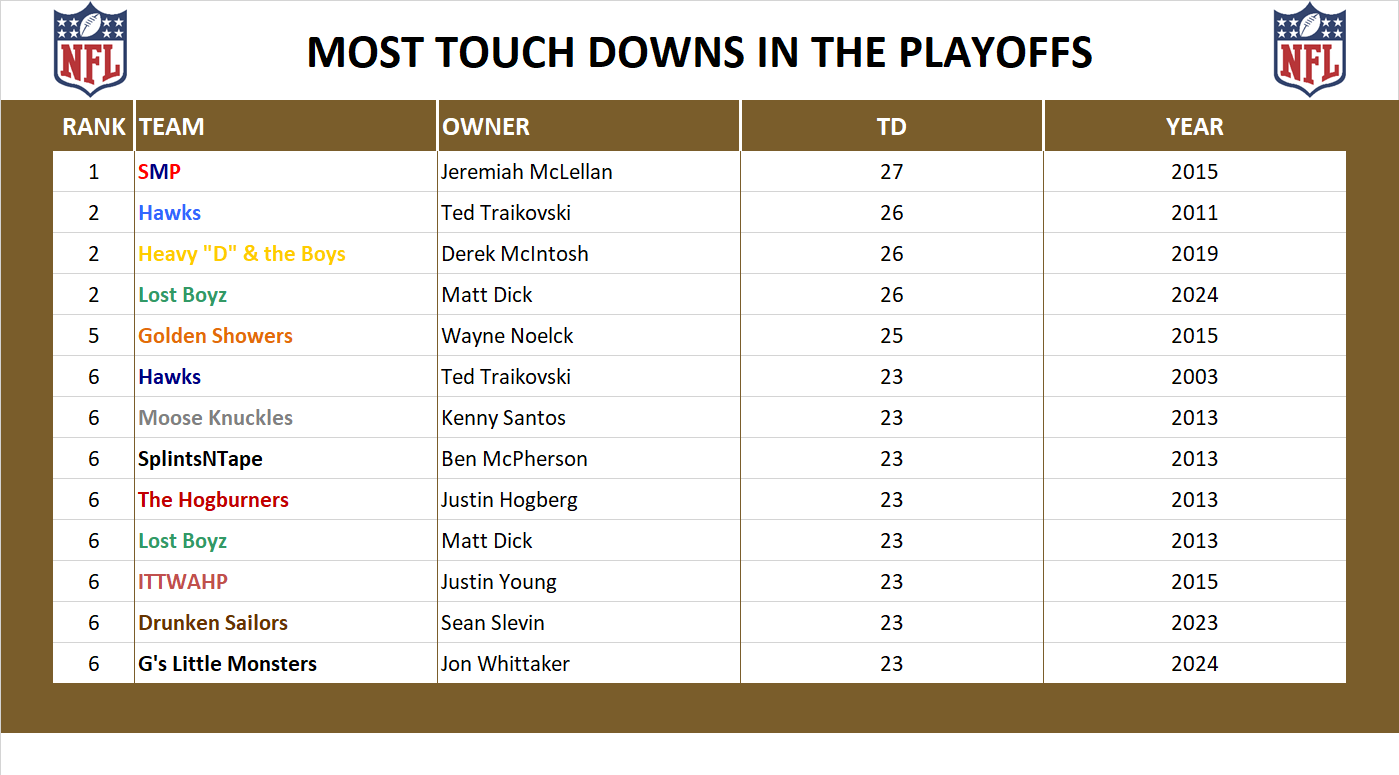 NFL

MOST TOUCH DOWNS IN THE PLAYOFFS

NFL

| RANK | TEAM | OWNER | TD | YEAR |
|---|---|---|---|---|
| 1 | SMP | Jeremiah McLellan | 27 | 2015 |
| 2 | Hawks | Ted Traikovski | 26 | 2011 |
| 2 | Heavy "D" & the Boys | Derek McIntosh | 26 | 2019 |
| 2 | Lost Boyz | Matt Dick | 26 | 2024 |
| 5 | Golden Showers | Wayne Noelck | 25 | 2015 |
| 6 | Hawks | Ted Traikovski | 23 | 2003 |
| 6 | Moose Knuckles | Kenny Santos | 23 | 2013 |
| 6 | SplintsNTape | Ben McPherson | 23 | 2013 |
| 6 | The Hogburners | Justin Hogberg | 23 | 2013 |
| 6 | Lost Boyz | Matt Dick | 23 | 2013 |
| 6 | ITTWAHP | Justin Young | 23 | 2015 |
| 6 | Drunken Sailors | Sean Slevin | 23 | 2023 |
| 6 | G's Little Monsters | Jon Whittaker | 23 | 2024 |